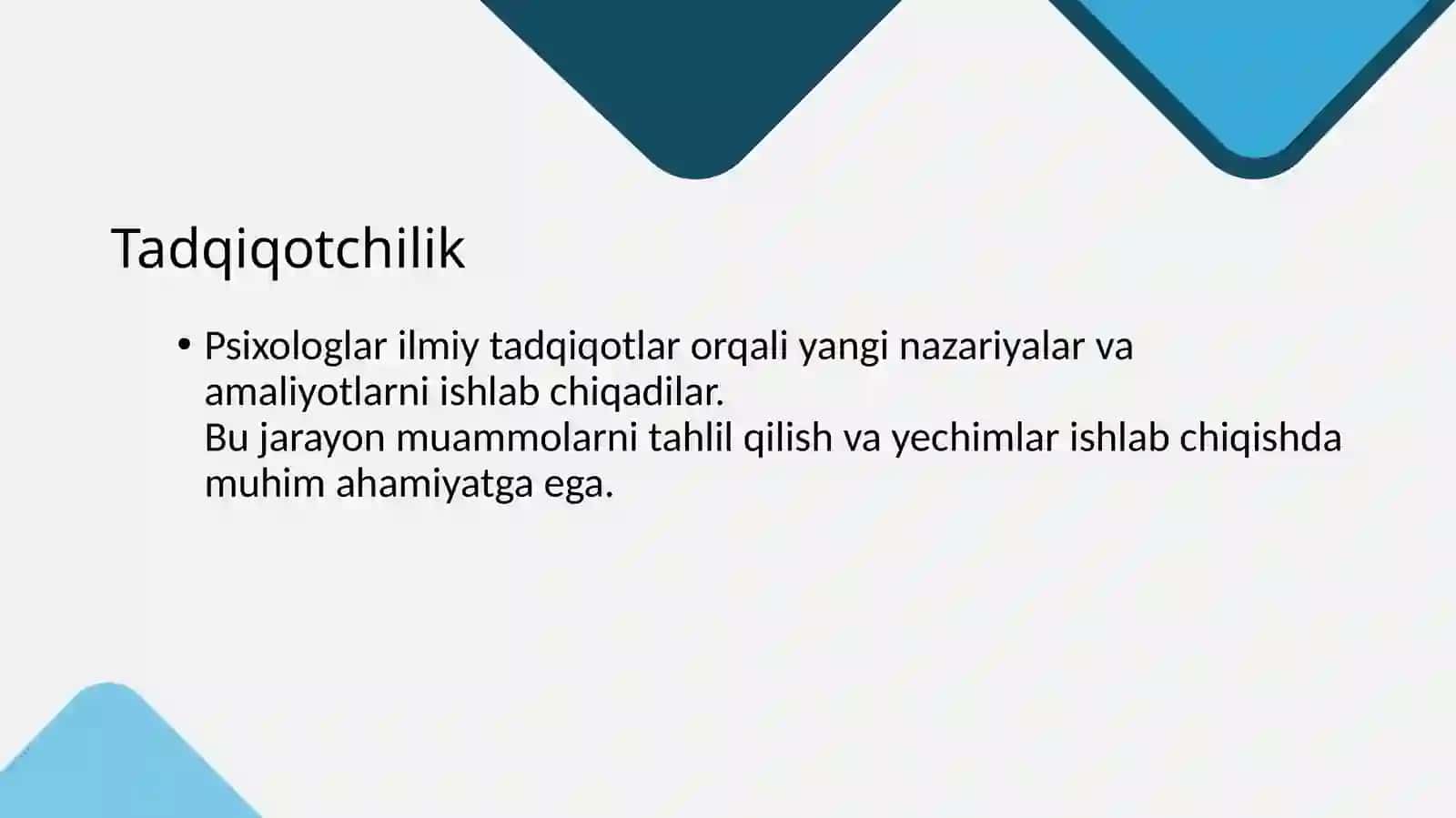 Tadqiqotchilik

• Psixologlar ilmiy tadqiqotlar orqali yangi nazariyalar va amaliyotlarni ishlab chiqadilar.
Bu jarayon muammolarni tahlil qilish va yechimlar ishlab chiqishda muhim ahamiyatga ega.